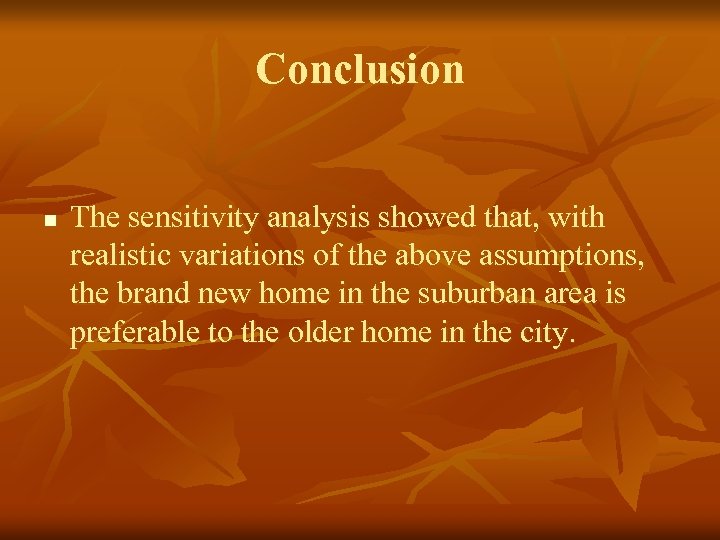 Conclusion

■ The sensitivity analysis showed that, with realistic variations of the above assumptions, the brand new home in the suburban area is preferable to the older home in the city.